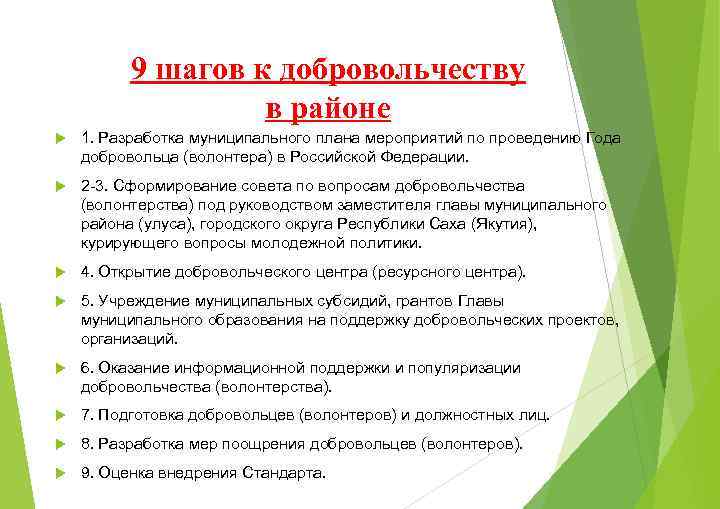 9 шагов к добровольчеству в районе

1. Разработка муниципального плана мероприятий по проведению Года добровольца (волонтера) в Российской Федерации.

2-3. Сформирование совета по вопросам добровольчества (волонтерства) под руководством заместителя главы муниципального района (улуса), городского округа Республики Саха (Якутия), курирующего вопросы молодежной политики.

4. Открытие добровольческого центра (ресурсного центра).

5. Учреждение муниципальных субсидий, грантов Главы муниципального образования на поддержку добровольческих проектов, организаций.

6. Оказание информационной поддержки и популяризации добровольчества (волонтерства).

7. Подготовка добровольцев (волонтеров) и должностных лиц.

8. Разработка мер поощрения добровольцев (волонтеров).

9. Оценка внедрения Стандарта.